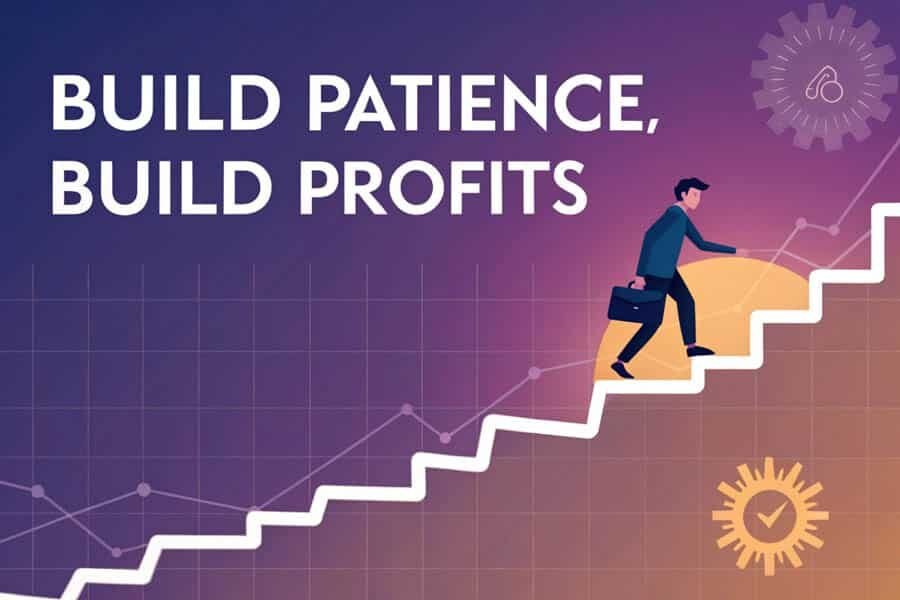 BUILD PATIENCE,
BUILD PROFITS